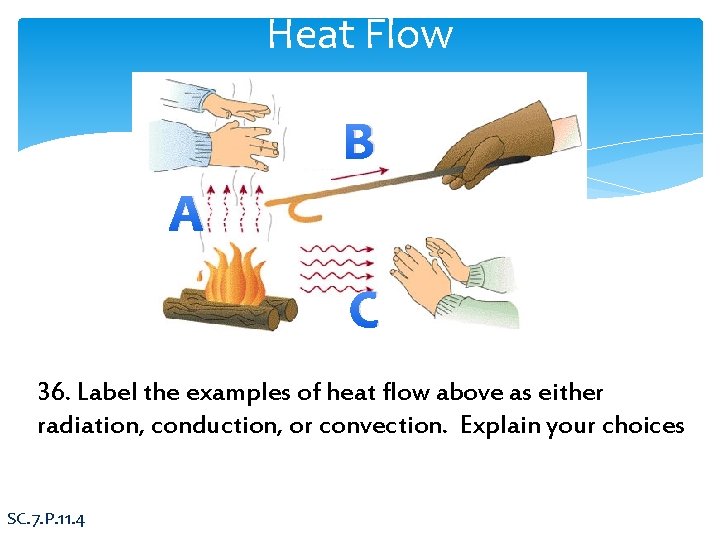 Heat Flow

B

A

C

36. Label the examples of heat flow above as either radiation, conduction, or convection. Explain your choices

SC.7.P.11.4